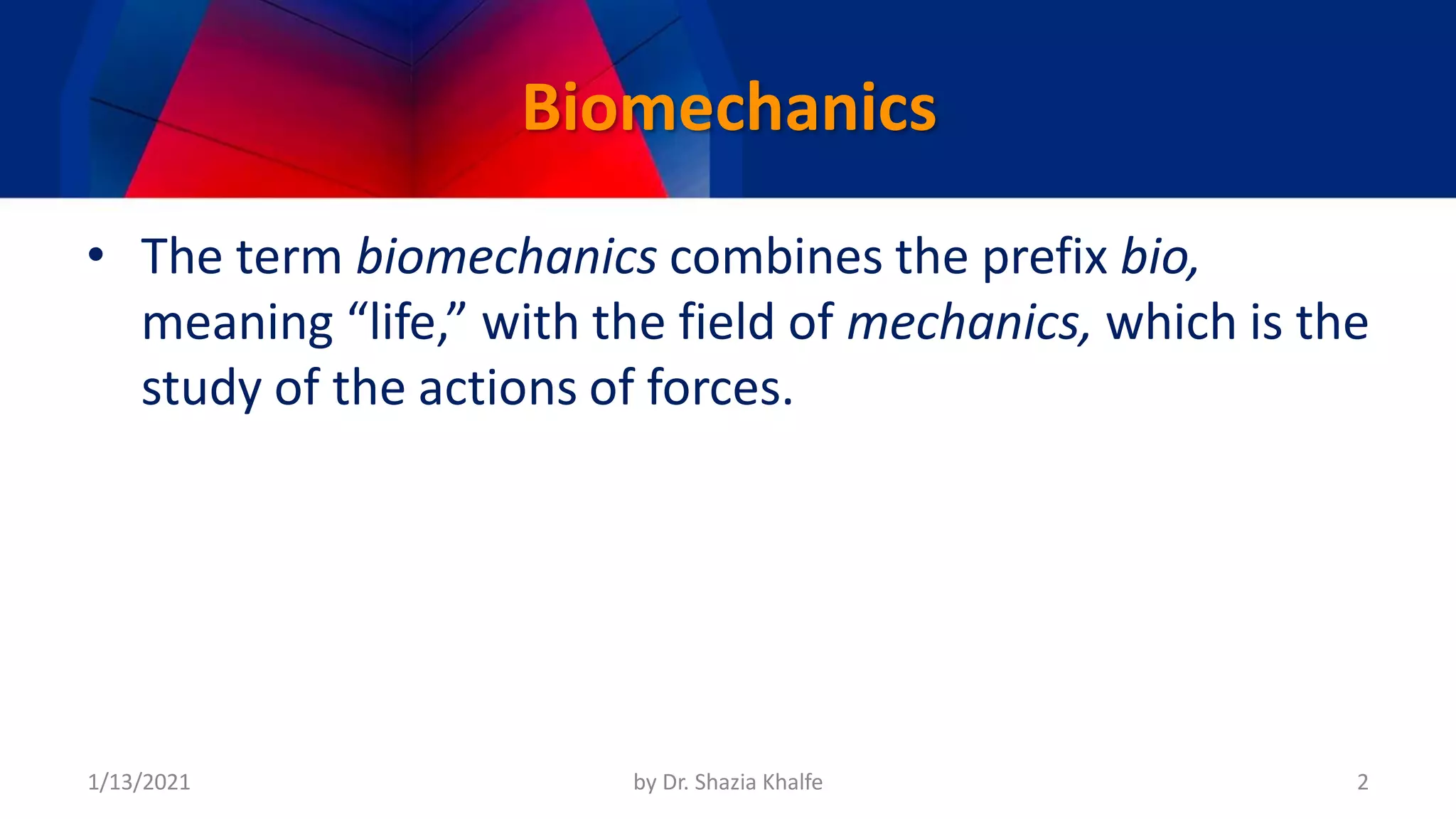 Biomechanics

• The term biomechanics combines the prefix bio, meaning “life,” with the field of mechanics, which is the study of the actions of forces.

1/13/2021

by Dr. Shazia Khalfe

2